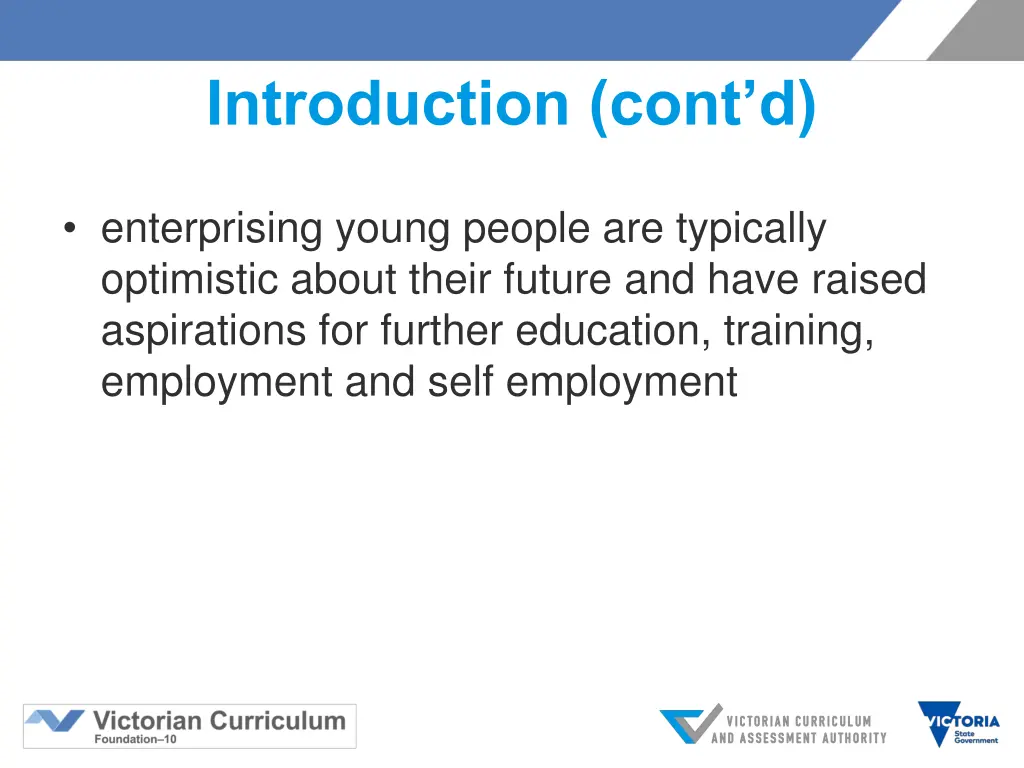 Introduction (cont’d)

• enterprising young people are typically optimistic about their future and have raised aspirations for further education, training, employment and self employment

Victorian Curriculum
Foundation–10

VICTORIAN CURRICULUM AND ASSESSMENT AUTHORITY

VICTORIA
State Government